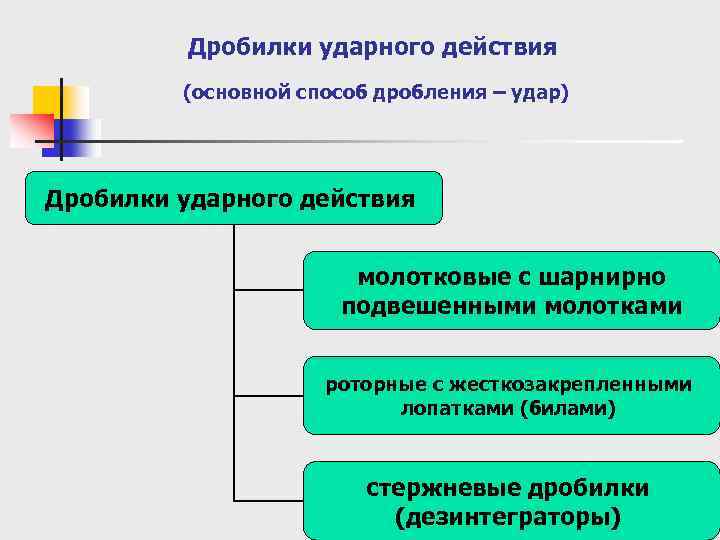 Дробилки ударного действия

(основной способ дробления – удар)

Дробилки ударного действия

молотковые с шарнирно подвешенными молотками

роторные с жесткозакрепленными лопатками (билами)

стержневые дробилки (дезинтеграторы)